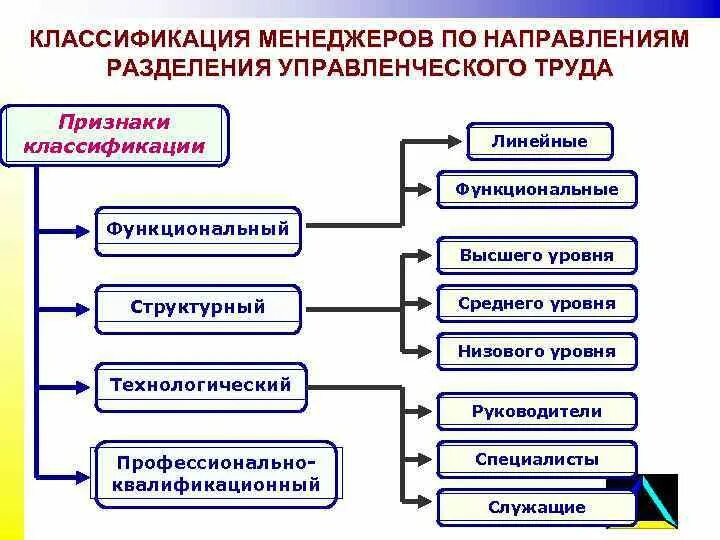 КЛАССИФИКАЦИЯ МЕНЕДЖЕРОВ ПО НАПРАВЛЕНИЯМ РАЗДЕЛЕНИЯ УПРАВЛЕНЧЕСКОГО ТРУДА

Признаки классификации

Функциональный

Структурный

Технологический

Профессионально-квалификационный

Линейные

Функциональные

Высшего уровня

Среднего уровня

Низового уровня

Руководители

Специалисты

Служащие